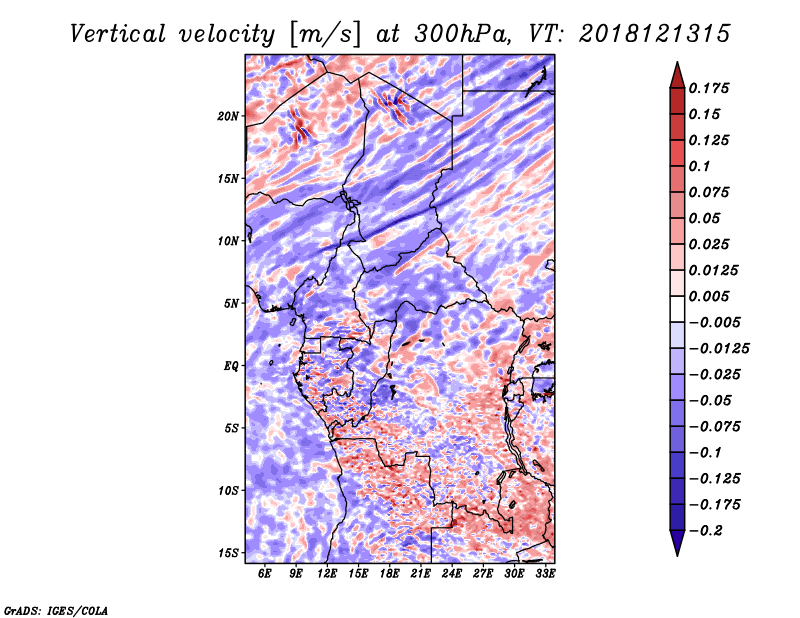 Vertical velocity [m/s] at 300hPa, VT: 2018121315

20N
15N
10N
5N
EQ
5S
10S
15S

6E 9E 12E 15E 18E 21E 24E 27E 30E 33E

0.175
0.15
0.125
0.1
0.075
0.05
0.025
0.0125
0.005
-0.005
-0.0125
-0.025
-0.05
-0.075
-0.1
-0.125
-0.175
-0.2

GrADS: IGES/COLA